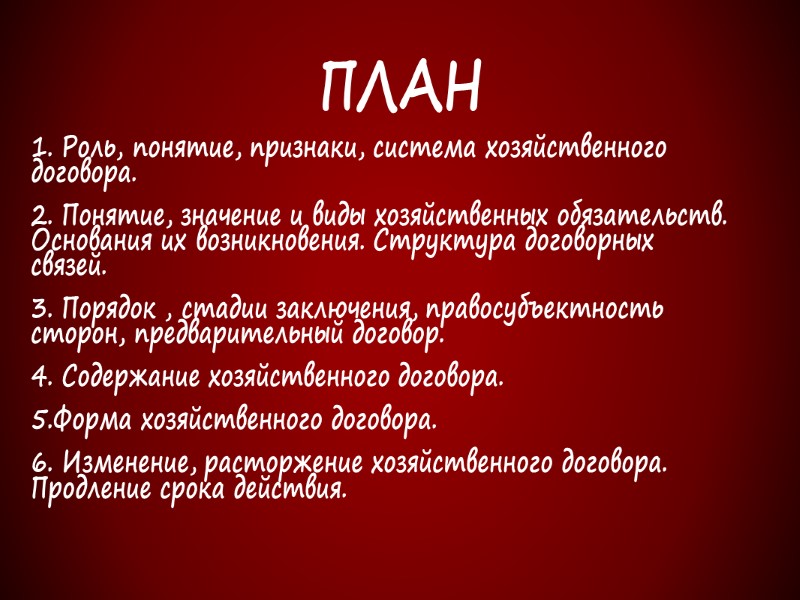 ПЛАН

1. Роль, понятие, признаки, система хозяйственного договора.

2. Понятие, значение и виды хозяйственных обязательств. Основания их возникновения. Структура договорных связей.

3. Порядок , стадии заключения, правосубъектность сторон, предварительный договор.

4. Содержание хозяйственного договора.

5.Форма хозяйственного договора.

6. Изменение, расторжение хозяйственного договора. Продление срока действия.